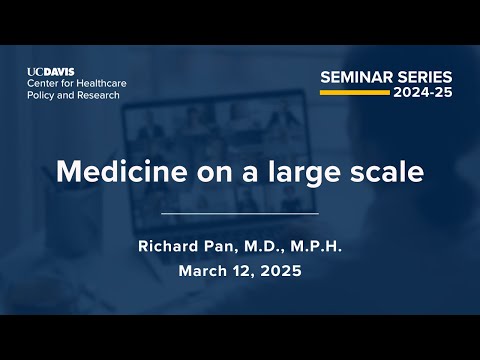 UCDAVIS
Center for Healthcare
Policy and Research

SEMINAR SERIES
2024-25

Medicine on a large scale

Richard Pan, M.D., M.P.H.
March 12, 2025